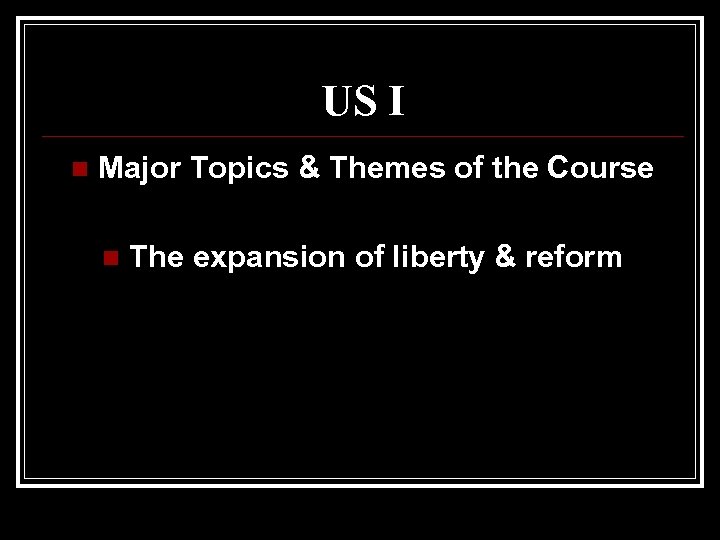 US I

Major Topics & Themes of the Course

The expansion of liberty & reform